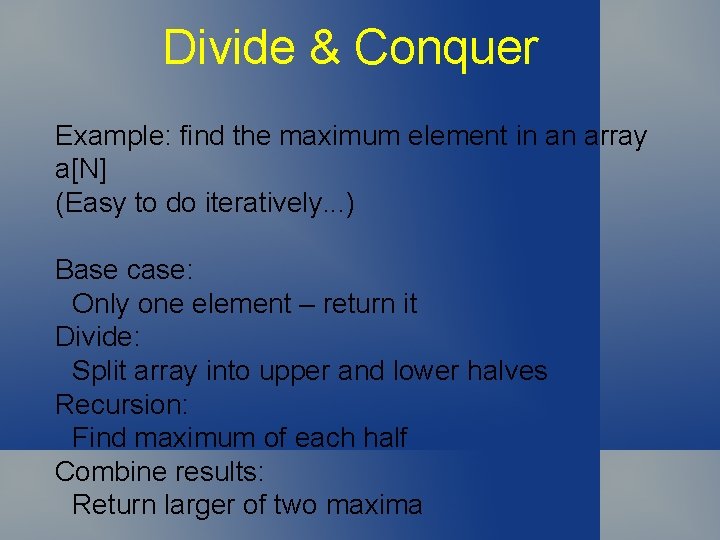 Divide & Conquer

Example: find the maximum element in an array a[N]
(Easy to do iteratively...)

Base case:
Only one element – return it
Divide:
Split array into upper and lower halves
Recursion:
Find maximum of each half
Combine results:
Return larger of two maxima